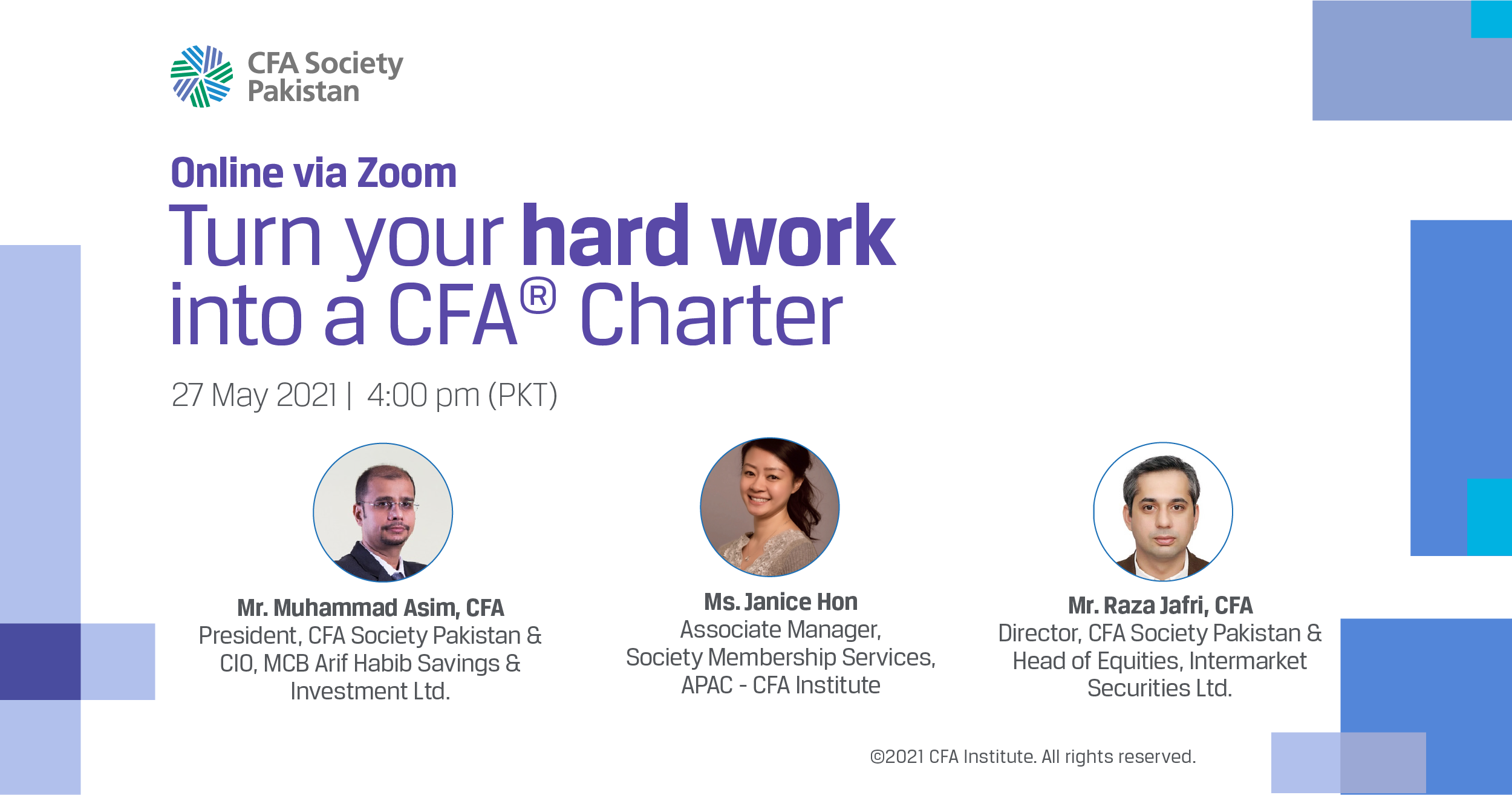 CFA Society Pakistan

Online via Zoom

Turn your hard work into a CFA® Charter

27 May 2021 | 4:00 pm (PKT)

Mr. Muhammad Asim, CFA
President, CFA Society Pakistan & CIO, MCB Arif Habib Savings & Investment Ltd.

Ms. Janice Hon
Associate Manager, Society Membership Services, APAC - CFA Institute

Mr. Raza Jafri, CFA
Director, CFA Society Pakistan & Head of Equities, Intermarket Securities Ltd.

©2021 CFA Institute. All rights reserved.